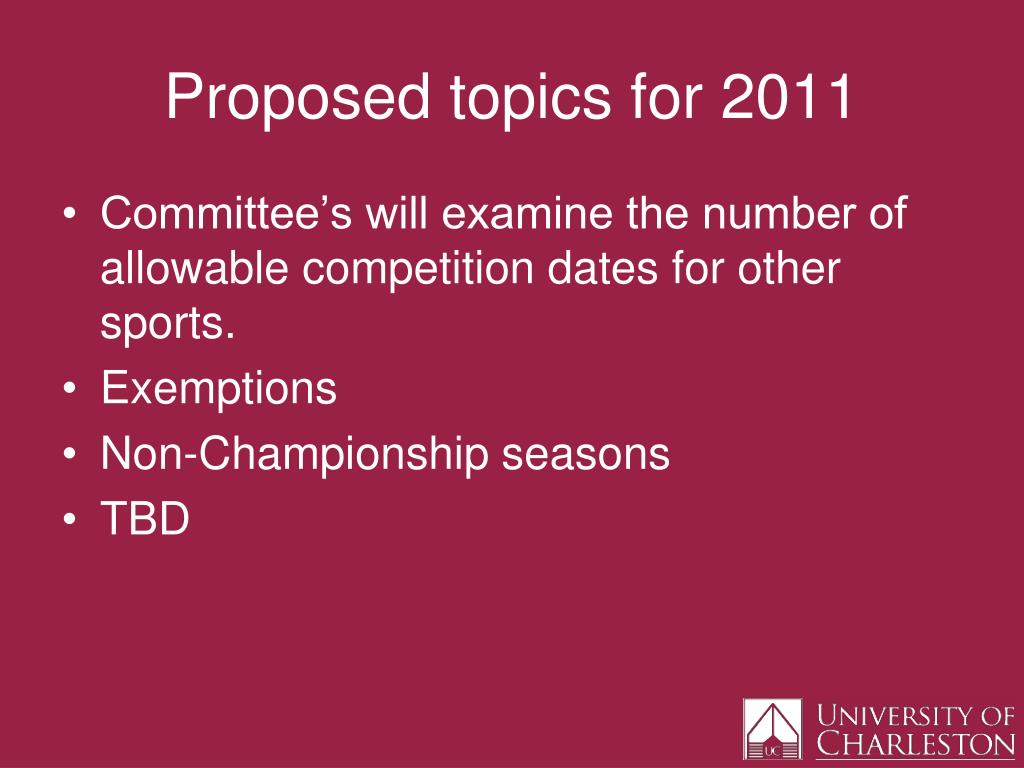 Proposed topics for 2011

• Committee’s will examine the number of allowable competition dates for other sports.
• Exemptions
• Non-Championship seasons
• TBD

UC
UNIVERSITY OF CHARLESTON